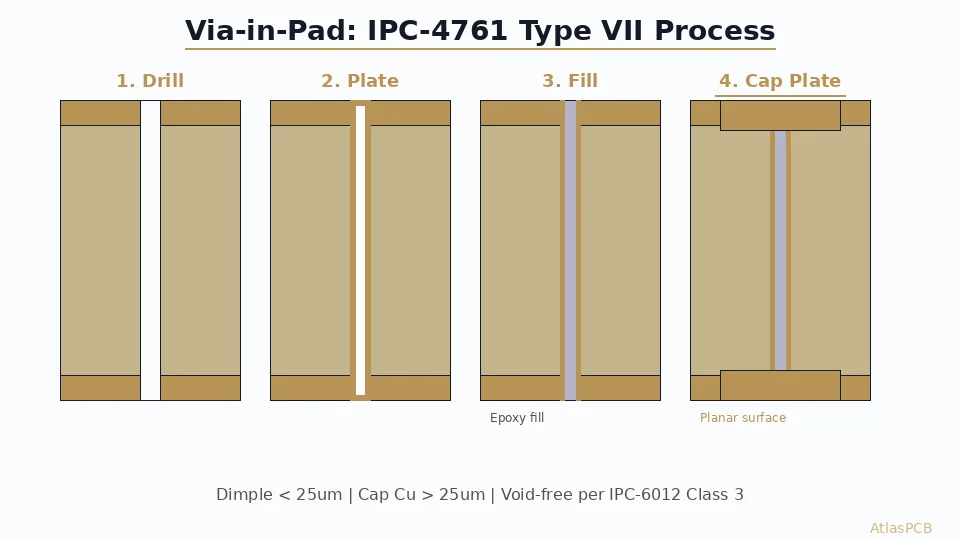 Via-in-Pad: IPC-4761 Type VII Process

1. Drill

2. Plate

3. Fill

4. Cap Plate

Epoxy fill

Planar surface

Dimple < 25um | Cap Cu > 25um | Void-free per IPC-6012 Class 3

AtlasPCB